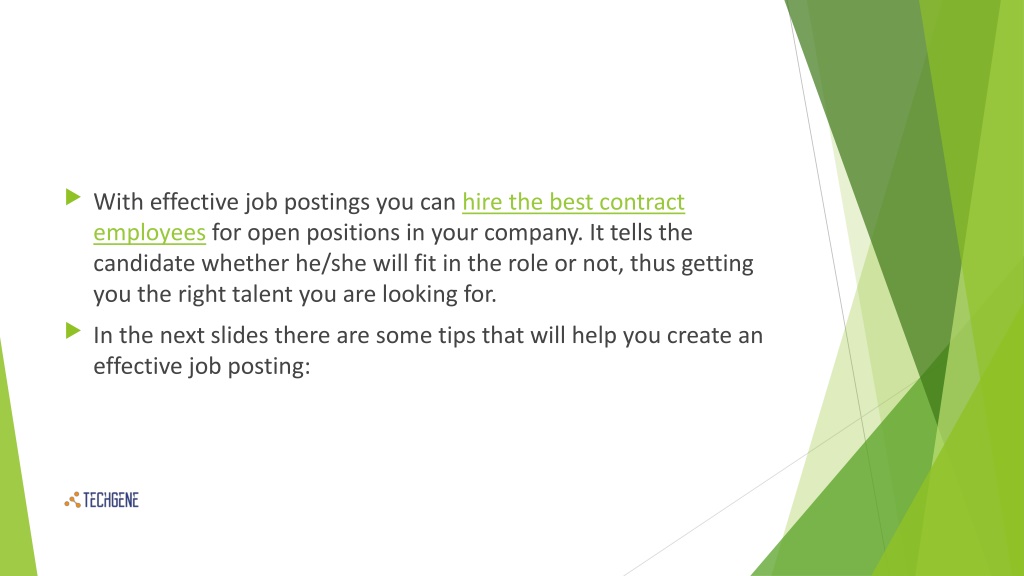 With effective job postings you can hire the best contract employees for open positions in your company. It tells the candidate whether he/she will fit in the role or not, thus getting you the right talent you are looking for.

In the next slides there are some tips that will help you create an effective job posting:

TECHGENE